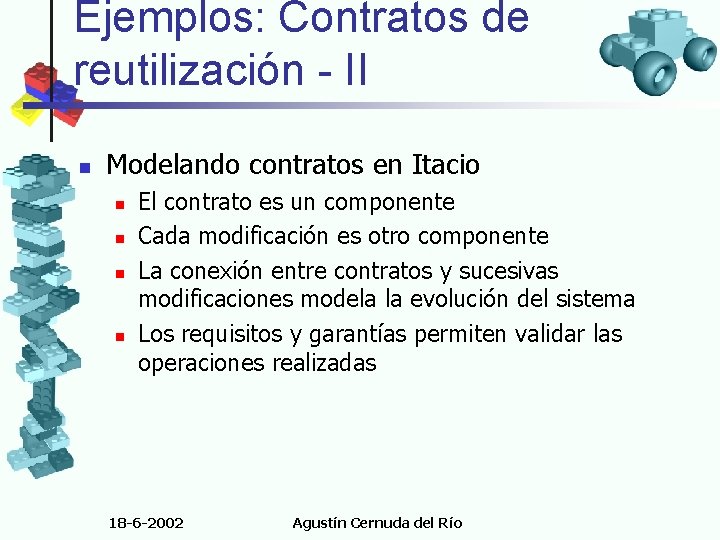 Ejemplos: Contratos de reutilización - II

Modelando contratos en Itacio

El contrato es un componente

Cada modificación es otro componente

La conexión entre contratos y sucesivas modificaciones modela la evolución del sistema

Los requisitos y garantías permiten validar las operaciones realizadas

18-6-2002

Agustín Cernuda del Río